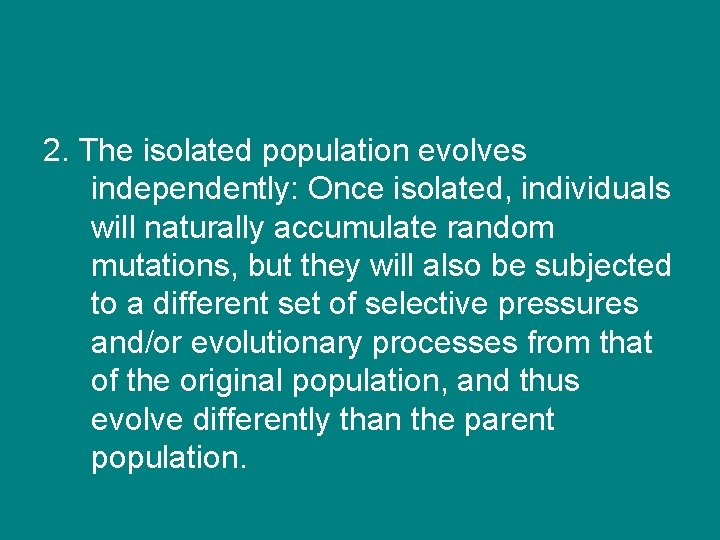 2. The isolated population evolves independently: Once isolated, individuals will naturally accumulate random mutations, but they will also be subjected to a different set of selective pressures and/or evolutionary processes from that of the original population, and thus evolve differently than the parent population.